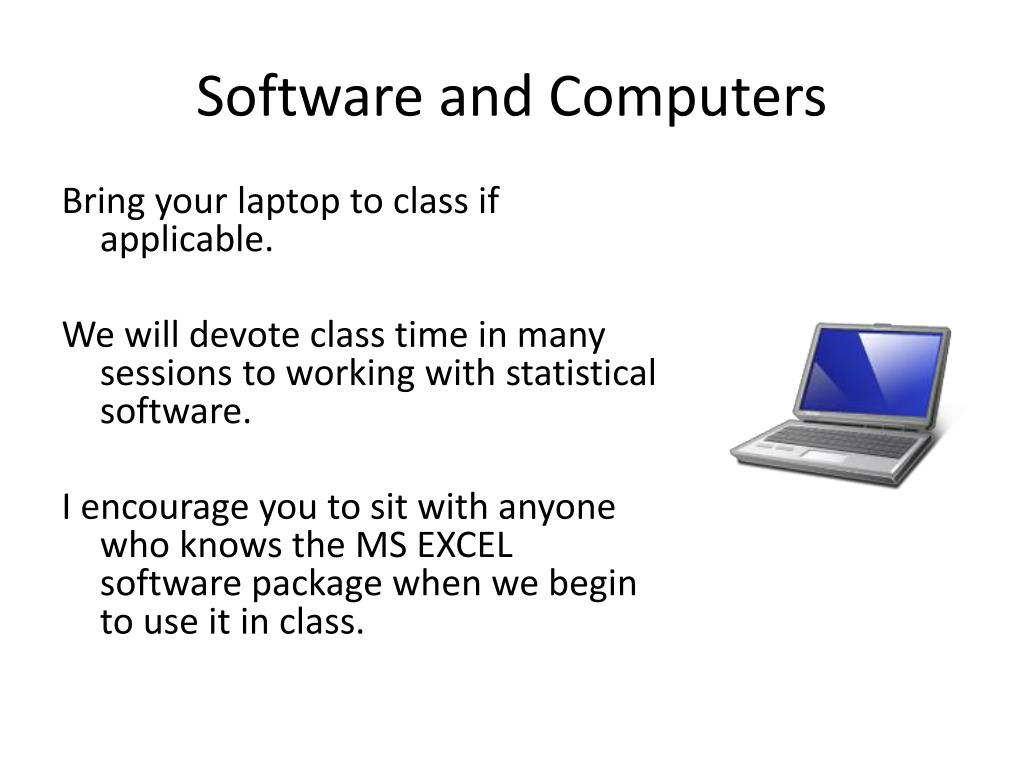 Software and Computers

Bring your laptop to class if applicable.

We will devote class time in many sessions to working with statistical software.

I encourage you to sit with anyone who knows the MS EXCEL software package when we begin to use it in class.